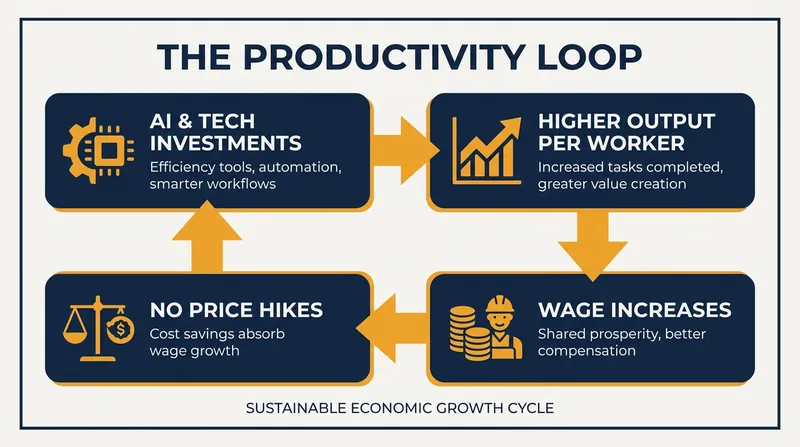 THE PRODUCTIVITY LOOP

AI & TECH INVESTMENTS
Efficiency tools, automation, smarter workflows

HIGHER OUTPUT PER WORKER
Increased tasks completed, greater value creation

WAGE INCREASES
Shared prosperity, better compensation

NO PRICE HIKES
Cost savings absorb wage growth

SUSTAINABLE ECONOMIC GROWTH CYCLE